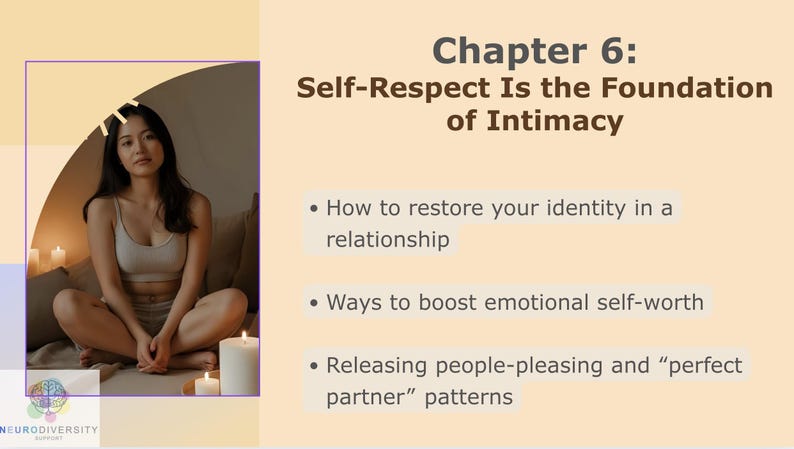 Chapter 6:
Self-Respect Is the Foundation of Intimacy

• How to restore your identity in a relationship

• Ways to boost emotional self-worth

• Releasing people-pleasing and “perfect partner” patterns

NEURODIVERSITY
SUPPORT